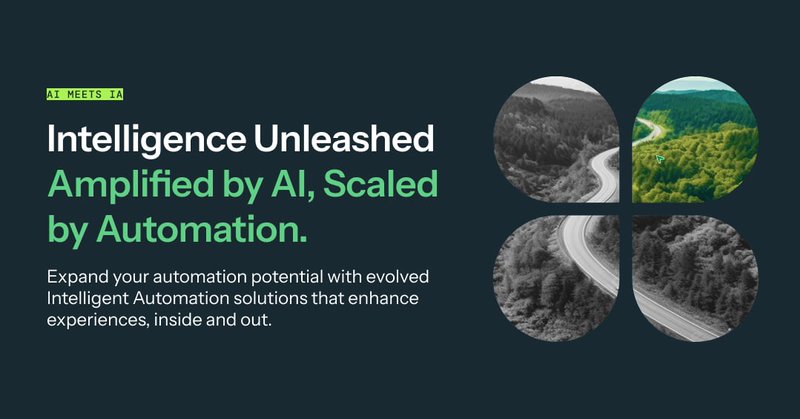 AI MEETS IA

Intelligence Unleashed
Amplified by AI, Scaled by Automation.

Expand your automation potential with evolved Intelligent Automation solutions that enhance experiences, inside and out.